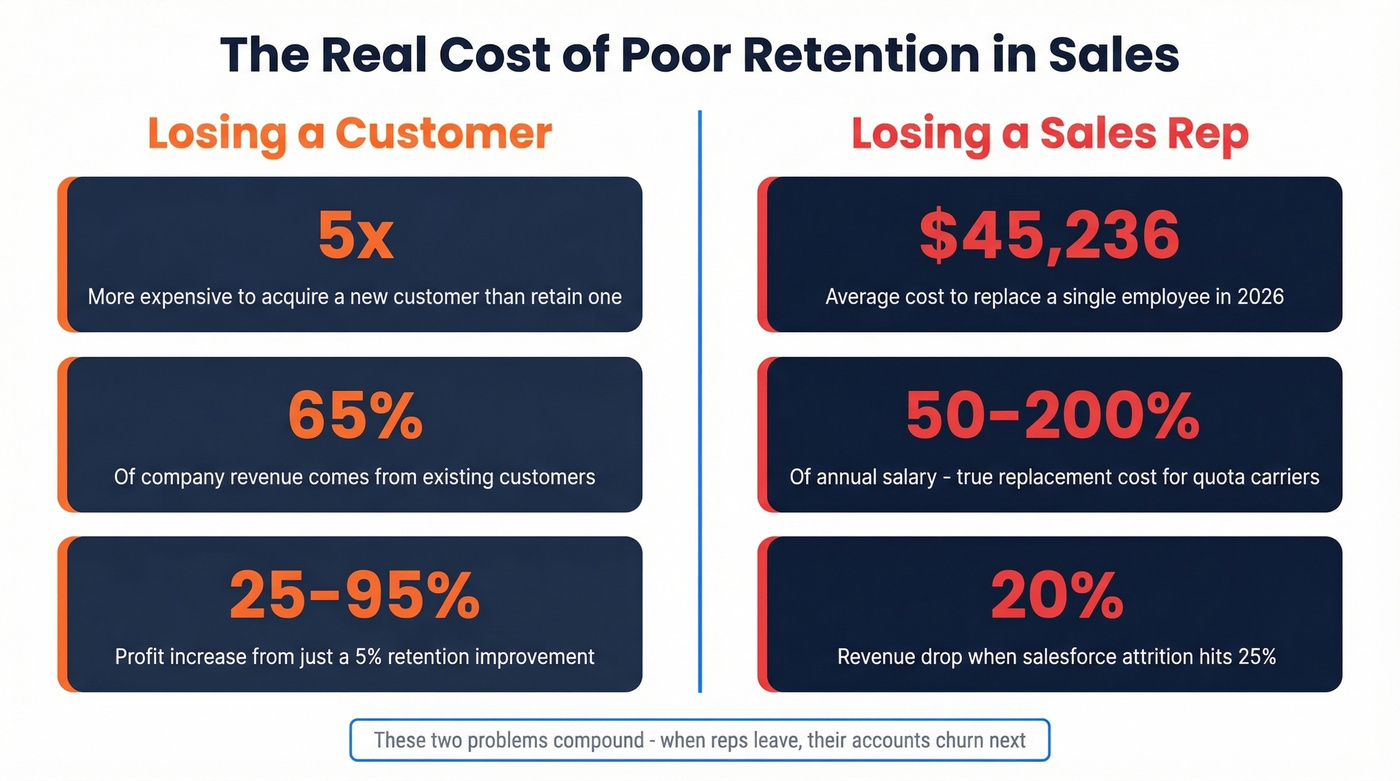 The Real Cost of Poor Retention in Sales

Losing a Customer

5x
More expensive to acquire a new customer than retain one

65%
Of company revenue comes from existing customers

25-95%
Profit increase from just a 5% retention improvement

Losing a Sales Rep

$45,236
Average cost to replace a single employee in 2026

50-200%
Of annual salary - true replacement cost for quota carriers

20%
Revenue drop when salesforce attrition hits 25%

These two problems compound - when reps leave, their accounts churn next